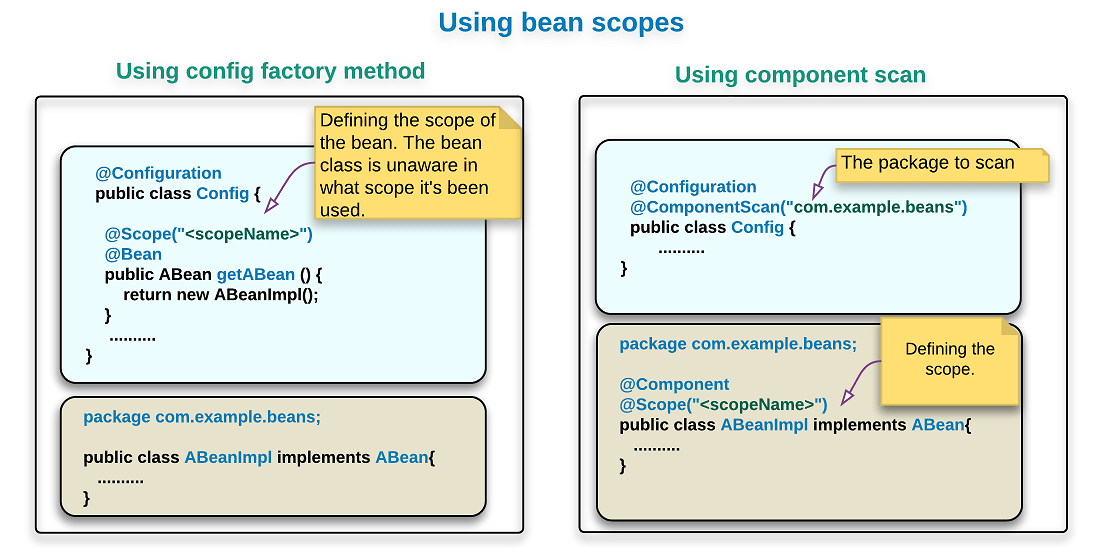 Using bean scopes

Using config factory method

Defining the scope of the bean. The bean class is unaware in what scope it's been used.

@Configuration
public class Config {

@Scope("<scopeName>")
@Bean
public ABean getABean () {
return new ABeanImpl();
}
..........
}

package com.example.beans;

public class ABeanImpl implements ABean{
..........
}

Using component scan

The package to scan

@Configuration
@ComponentScan("com.example.beans")
public class Config {
..........
}

package com.example.beans;

Defining the scope.

@Component
@Scope("<scopeName>")
public class ABeanImpl implements ABean{
..........
}